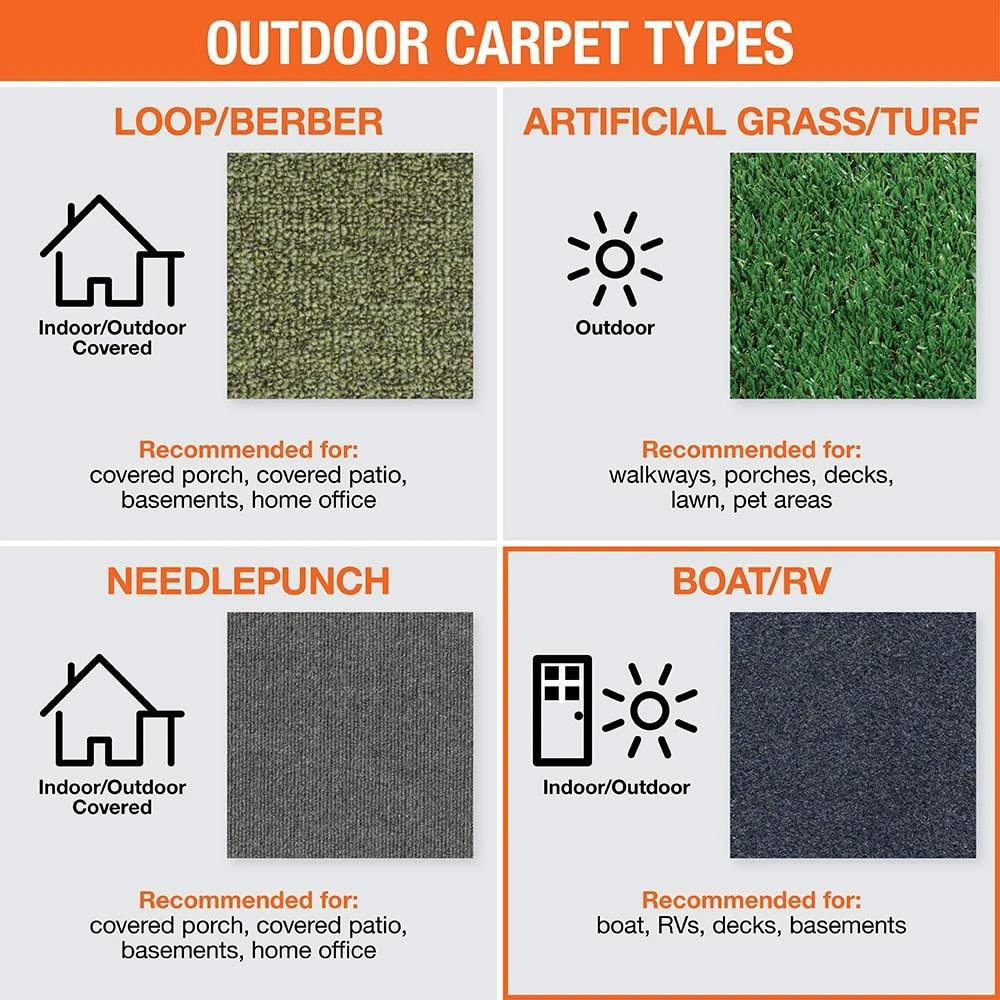 OUTDOOR CARPET TYPES

LOOP/BERBER

Indoor/Outdoor Covered

Recommended for:
covered porch, covered patio, basements, home office

ARTIFICIAL GRASS/TURF

Outdoor

Recommended for:
walkways, porches, decks, lawn, pet areas

NEEDLEPUNCH

Indoor/Outdoor Covered

Recommended for:
covered porch, covered patio, basements, home office

BOAT/RV

Indoor/Outdoor

Recommended for:
boat, RVs, decks, basements